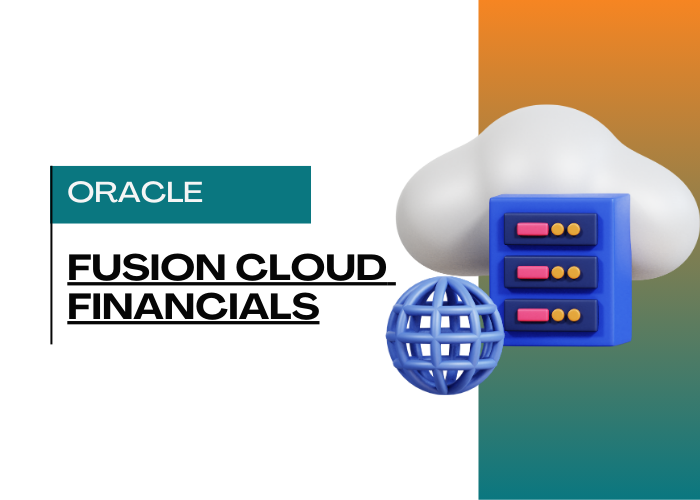 ORACLE

FUSION CLOUD FINANCIALS